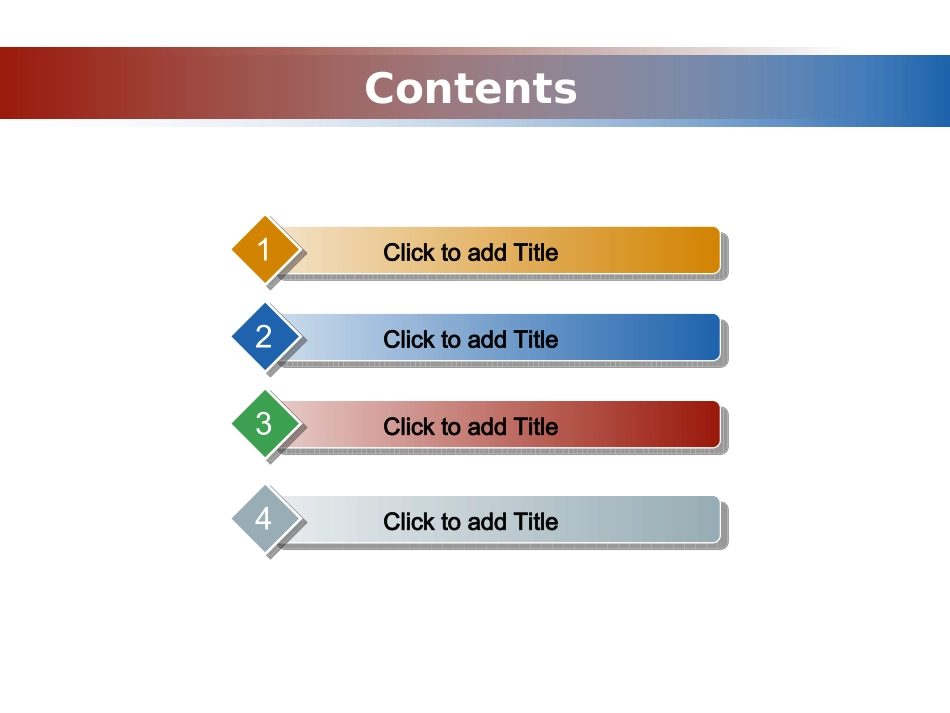 Contents

1 Click to add Title

2 Click to add Title

3 Click to add Title

4 Click to add Title